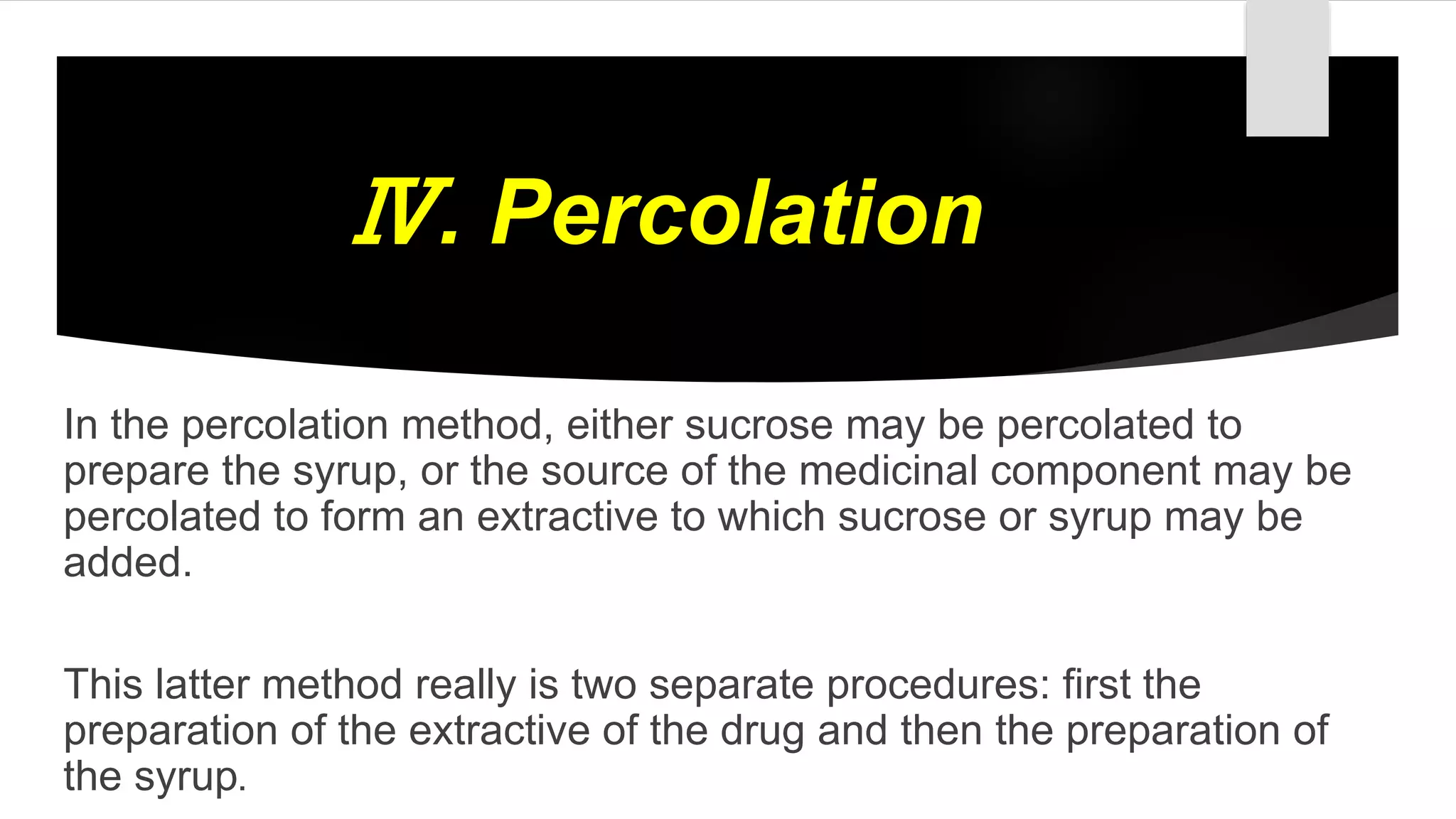 Ⅳ. Percolation

In the percolation method, either sucrose may be percolated to prepare the syrup, or the source of the medicinal component may be percolated to form an extractive to which sucrose or syrup may be added.

This latter method really is two separate procedures: first the preparation of the extractive of the drug and then the preparation of the syrup.